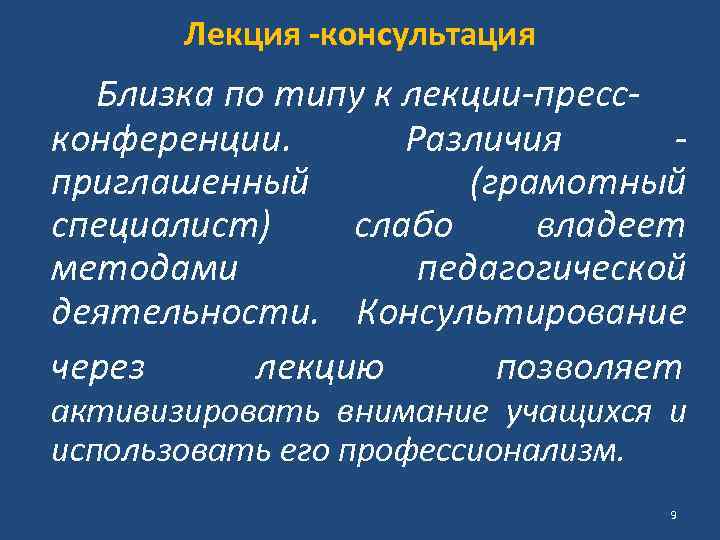 Лекция -консультация

Близка по типу к лекции-пресс-конференции. Различия - приглашенный (грамотный специалист) слабо владеет методами педагогической деятельности. Консультирование через лекцию позволяет активизировать внимание учащихся и использовать его профессионализм.

9